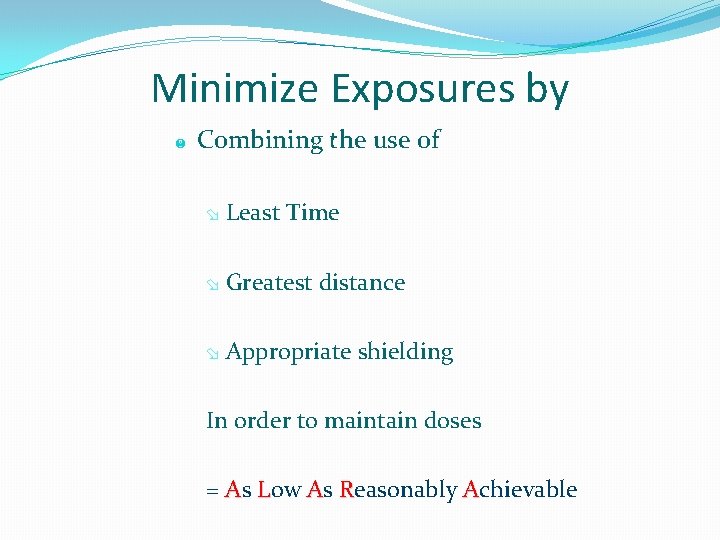 Minimize Exposures by

Combining the use of

Least Time

Greatest distance

Appropriate shielding

In order to maintain doses

= As Low As Reasonably Achievable